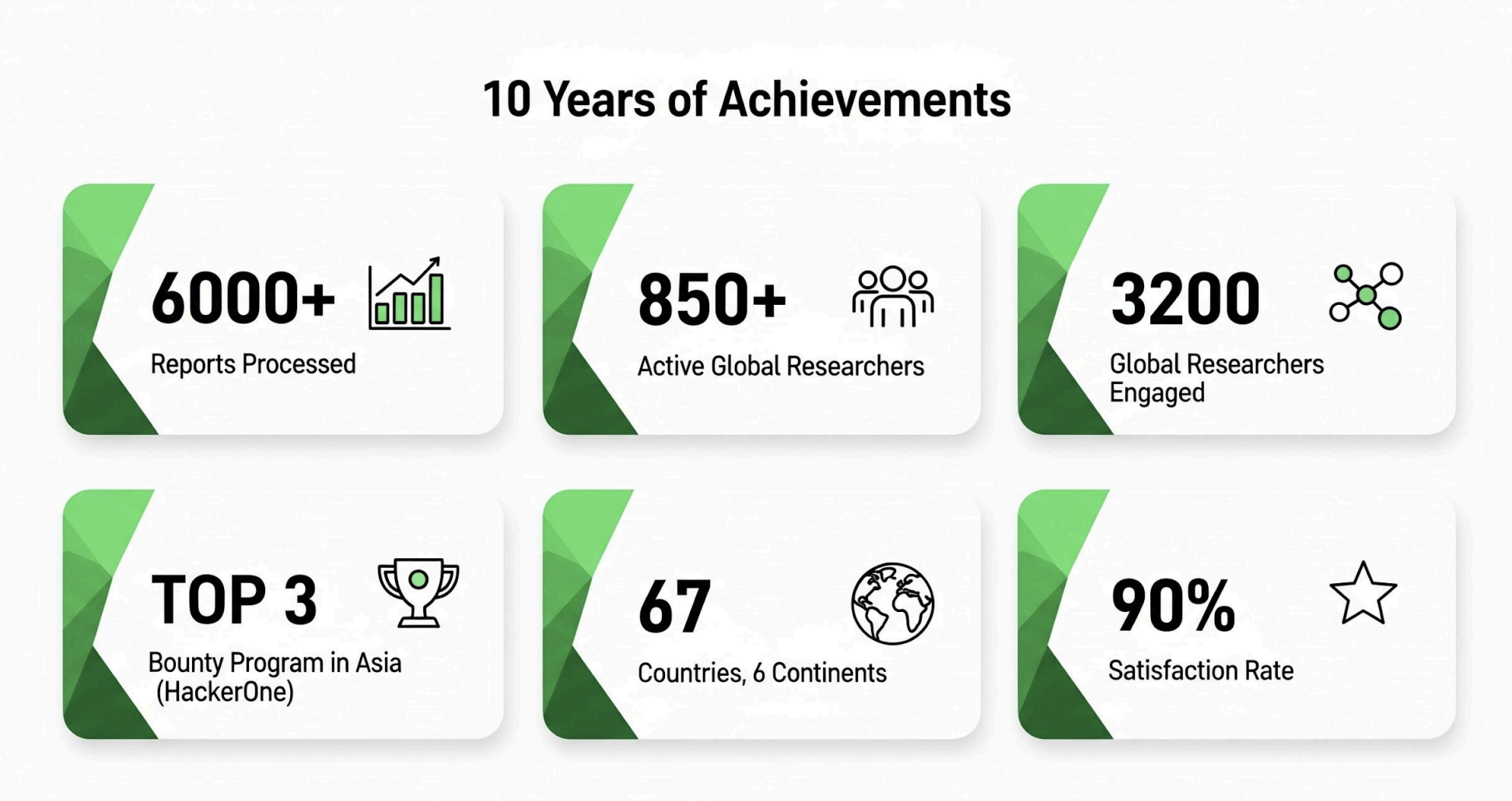 10 Years of Achievements

6000+
Reports Processed

850+
Active Global Researchers

3200
Global Researchers Engaged

TOP 3
Bounty Program in Asia (HackerOne)

67
Countries, 6 Continents

90%
Satisfaction Rate